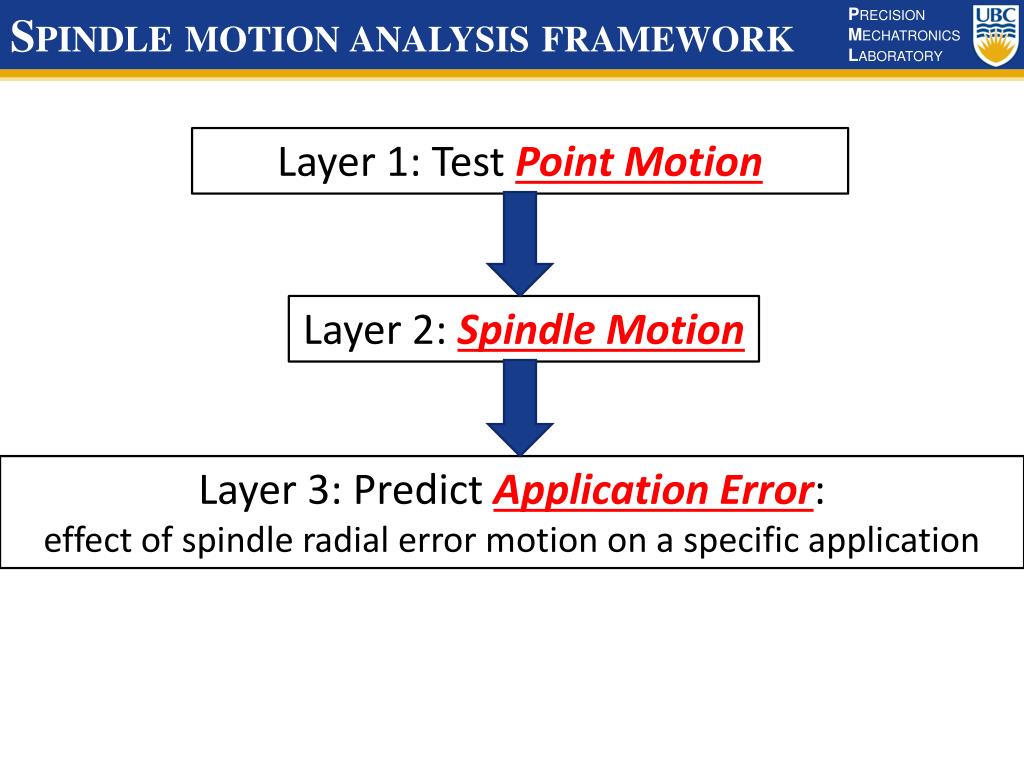 SPINDLE MOTION ANALYSIS FRAMEWORK

PRECISION
MECHATRONICS
LABORATORY

UBC

Layer 1: Test Point Motion

Layer 2: Spindle Motion

Layer 3: Predict Application Error:
effect of spindle radial error motion on a specific application